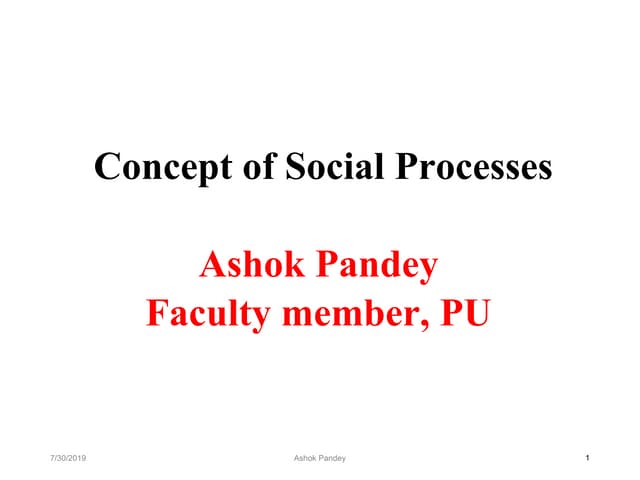 Concept of Social Processes

Ashok Pandey
Faculty member, PU

7/30/2019 Ashok Pandey 1